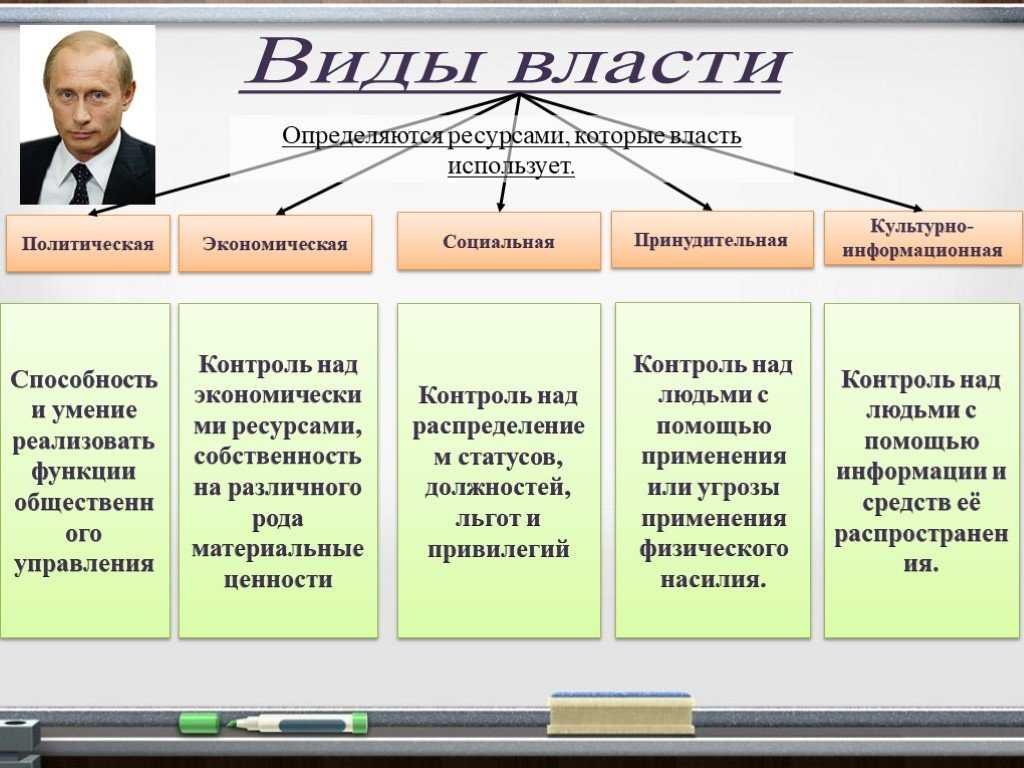 Виды власти

Определяются ресурсами, которые власть использует.

Политическая

Экономическая

Социальная

Принудительная

Культурно-информационная

Способность и умение реализовать функции общественного управления

Контроль над экономическими ресурсами, собственность на различного рода материальные ценности

Контроль над распределением статусов, должностей, льгот и привилегий

Контроль над людьми с помощью применения или угрозы применения физического насилия.

Контроль над людьми с помощью информации и средств её распространения.